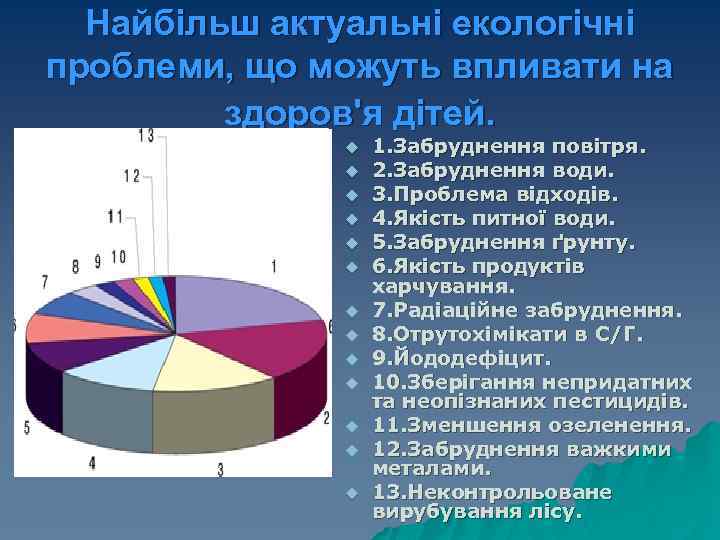 Найбільш актуальні екологічні проблеми, що можуть впливати на здоров'я дітей.

13
12
11
10
9
8
7
6
5
4
3
2
1

1.Забруднення повітря.
2.Забруднення води.
3.Проблема відходів.
4.Якість питної води.
5.Забруднення ґрунту.
6.Якість продуктів харчування.
7.Радіаційне забруднення.
8.Отрутохімікати в С/Г.
9.Йододефіцит.
10.Зберігання непридатних та неопізнаних пестицидів.
11.Зменшення озеленення.
12.Забруднення важкими металами.
13.Неконтрольоване вирубування лісу.